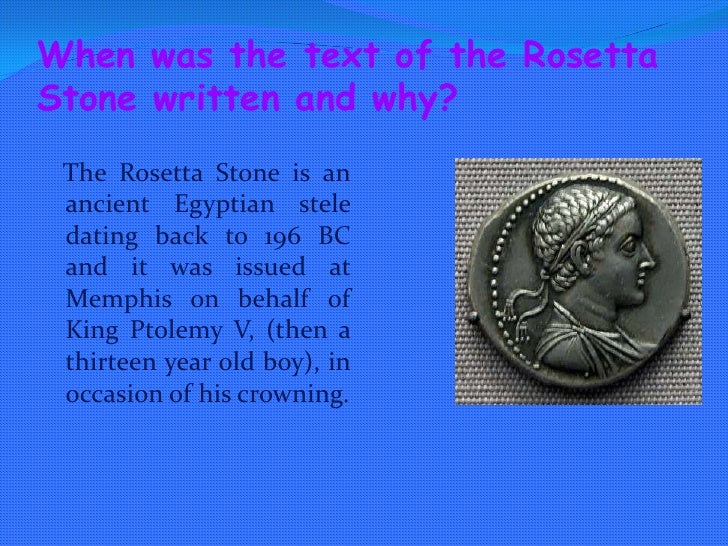 When was the text of the Rosetta Stone written and why?

The Rosetta Stone is an ancient Egyptian stele dating back to 196 BC and it was issued at Memphis on behalf of King Ptolemy V, (then a thirteen year old boy), in occasion of his crowning.